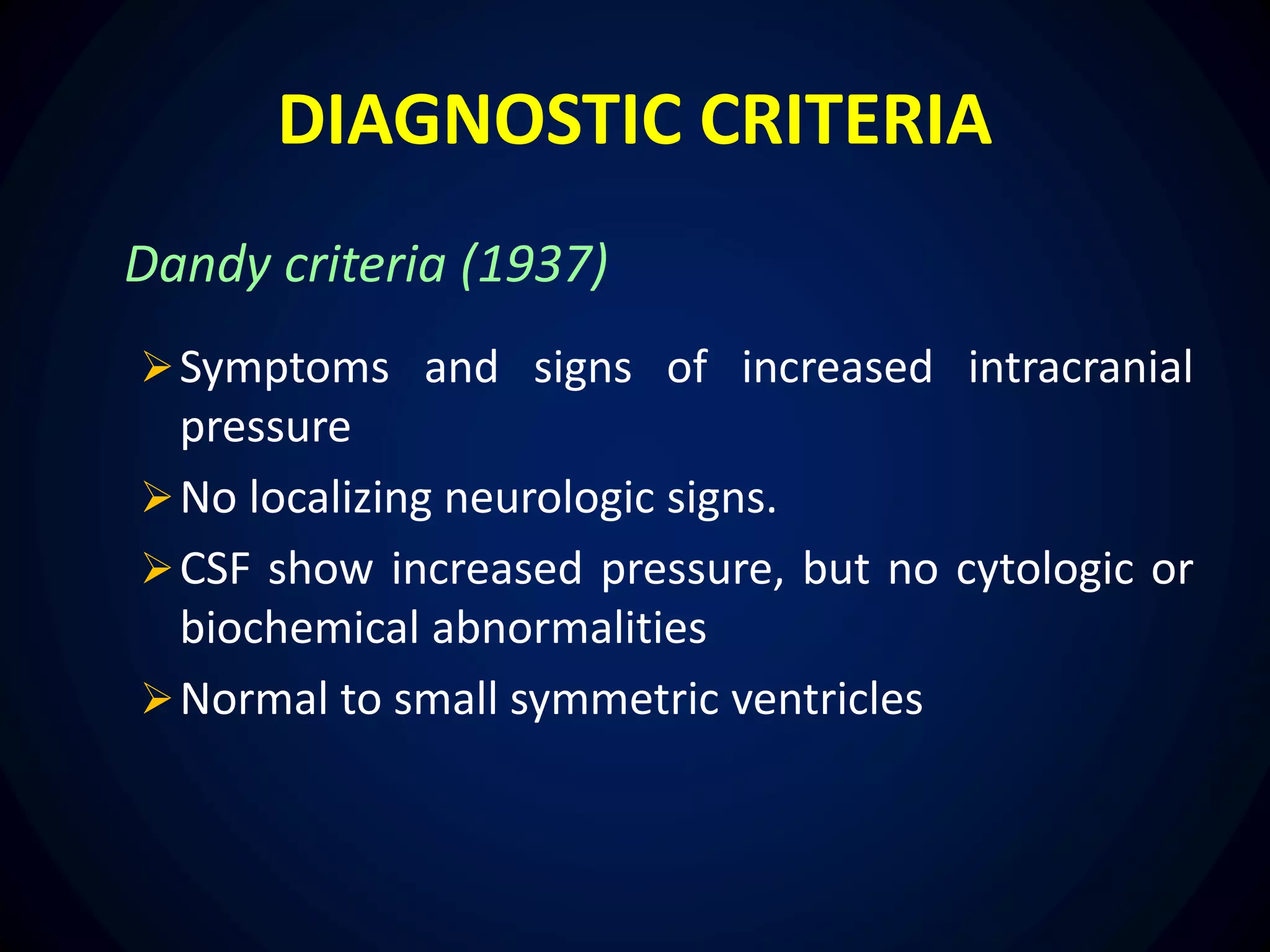 DIAGNOSTIC CRITERIA

Dandy criteria (1937)

➢ Symptoms and signs of increased intracranial pressure

➢ No localizing neurologic signs.

➢ CSF show increased pressure, but no cytologic or biochemical abnormalities

➢ Normal to small symmetric ventricles